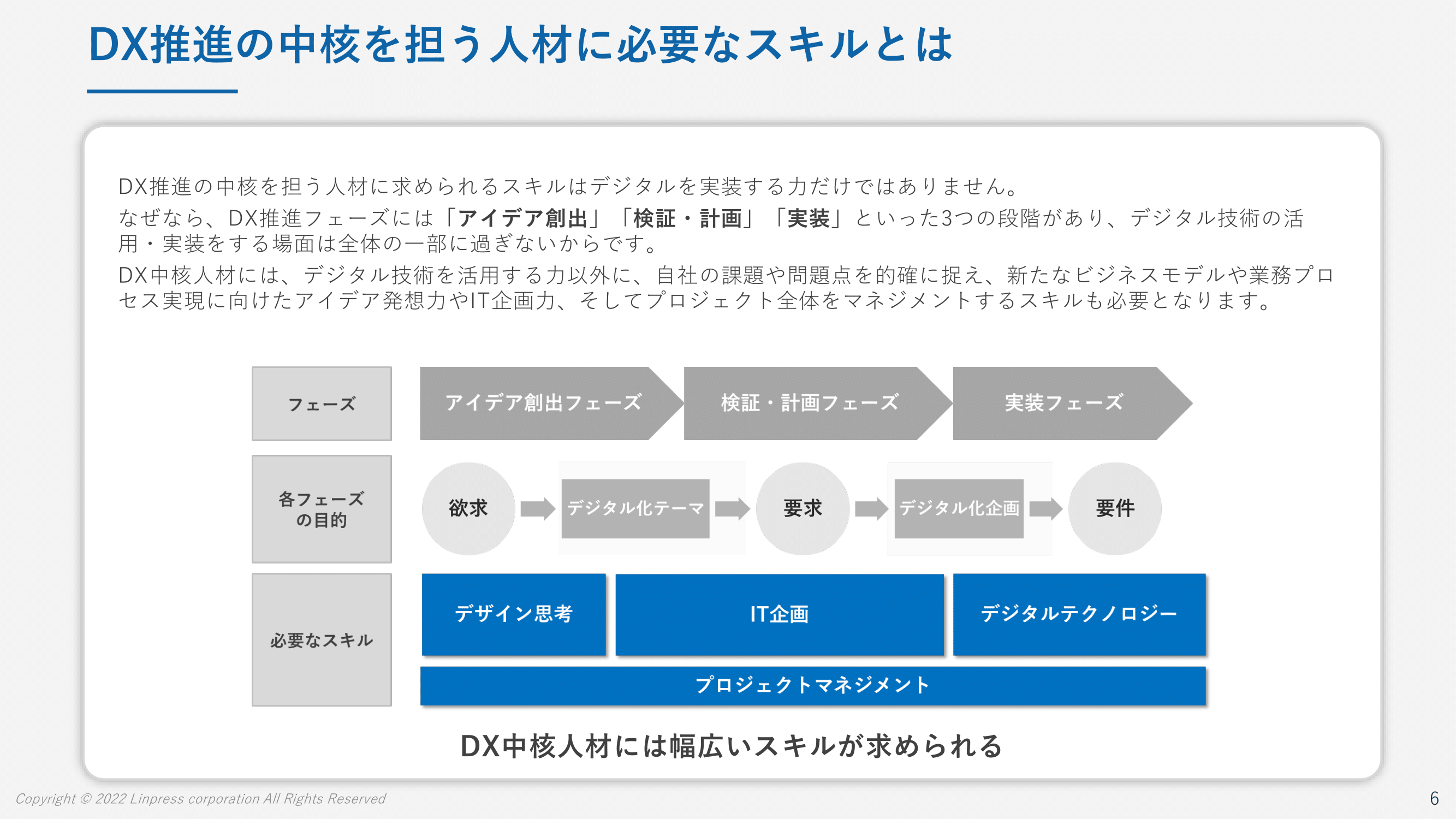 DX推進の中核を担う人材に必要なスキルとは

DX推進の中核を担う人材に求められるスキルはデジタルを実装する力だけではありません。

なぜなら、DX推進フェーズには「アイデア創出」「検証・計画」「実装」といった3つの段階があり、デジタル技術の活用・実装をする場面は全体の一部に過ぎないからです。

DX中核人材には、デジタル技術を活用する力以外に、自社の課題や問題点を的確に捉え、新たなビジネスモデルや業務プロセス実現に向けたアイデア発想力やIT企画力、そしてプロジェクト全体をマネジメントするスキルも必要となります。

フェーズ
アイデア創出フェーズ
検証・計画フェーズ
実装フェーズ

各フェーズの目的
欲求
デジタル化テーマ
要求
デジタル化企画
要件

必要なスキル
デザイン思考
IT企画
デジタルテクノロジー
プロジェクトマネジメント

DX中核人材には幅広いスキルが求められる

Copyright © 2022 Linpress corporation All Rights Reserved

6